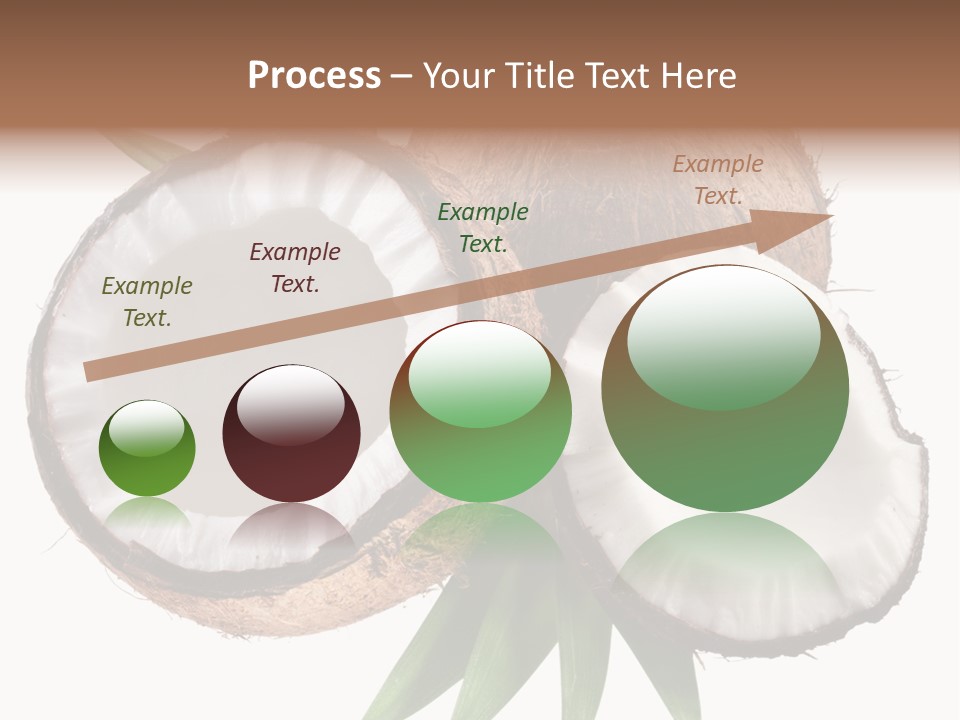 Process – Your Title Text Here

Example Text.

Example Text.

Example Text.

Example Text.